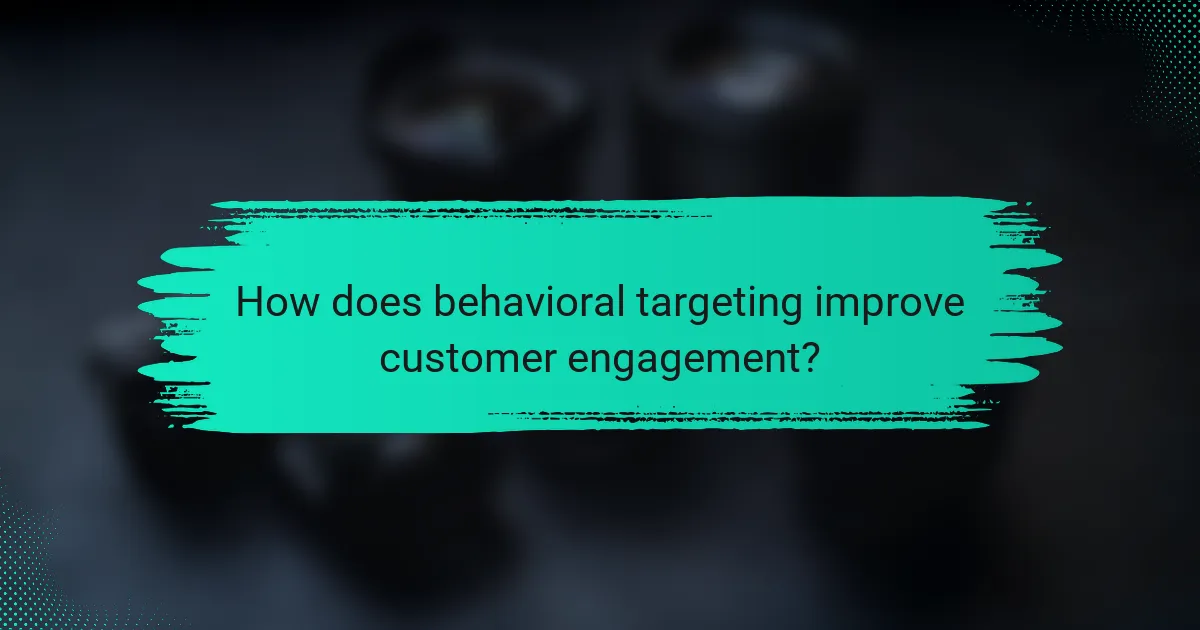 How does behavioral targeting improve customer engagement?